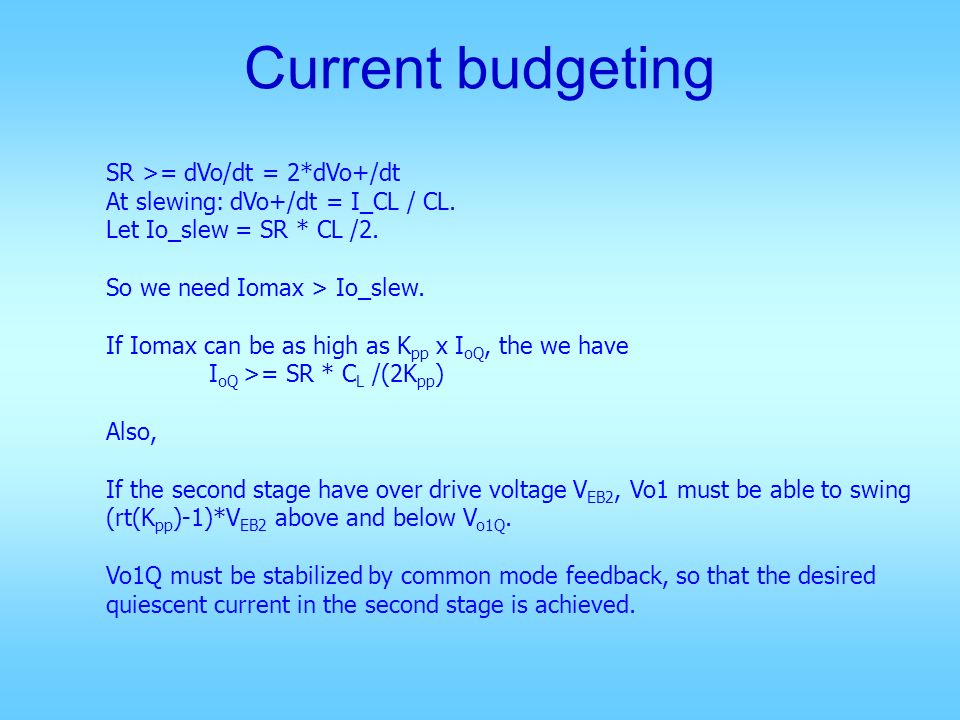 Current budgeting

SR >= dVo/dt = 2*dVo+/dt
At slewing: dVo+/dt = I_CL / CL.
Let Io_slew = SR * CL /2.

So we need Iomax > Io_slew.

If Iomax can be as high as $K_{pp}$ x $I_{oQ}$, the we have
$I_{oQ}$ >= SR * $C_L$ /(2$K_{pp}$)

Also,

If the second stage have over drive voltage $V_{EB2}$, Vo1 must be able to swing (rt($K_{pp}$)-1)*$V_{EB2}$ above and below $V_{o1Q}$.

Vo1Q must be stabilized by common mode feedback, so that the desired quiescent current in the second stage is achieved.